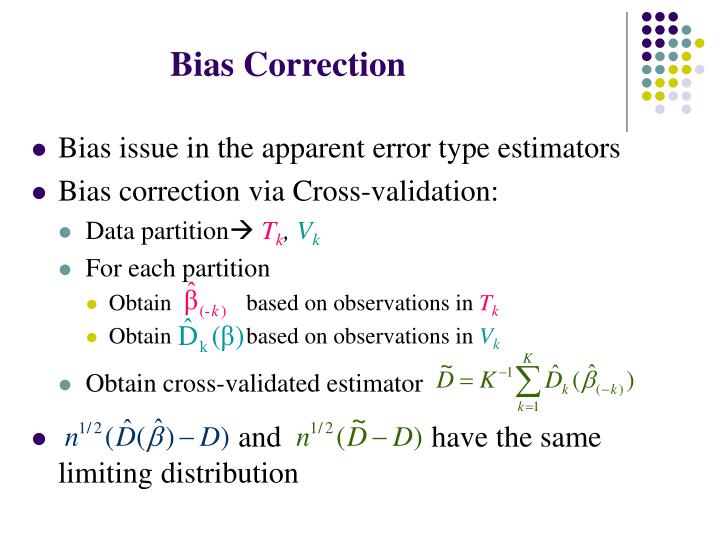 Bias Correction

- Bias issue in the apparent error type estimators
- Bias correction via Cross-validation:
  - Data partition→ $T_k$, $V_k$
  - For each partition
    - Obtain $\hat{\beta}_{(-k)}$ based on observations in $T_k$
    - Obtain $\hat{D}_k(\beta)$ based on observations in $V_k$
  - Obtain cross-validated estimator $\tilde{D} = K^{-1}\sum_{k=1}^{K}\hat{D}_k(\hat{\beta}_{(-k)})$
- $n^{1/2}(\hat{D}(\hat{\beta}) - D)$ and $n^{1/2}(\tilde{D} - D)$ have the same limiting distribution